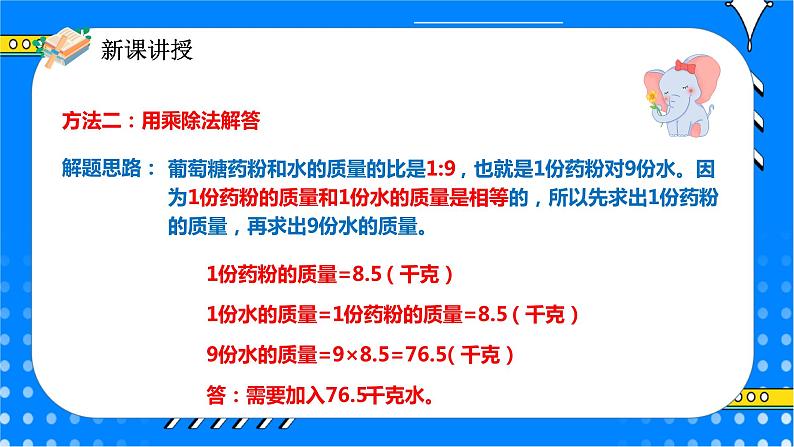 新课讲授

方法二：用乘除法解答

解题思路：葡萄糖药粉和水的质量的比是1:9，也就是1份药粉对9份水。因为1份药粉的质量和1份水的质量是相等的，所以先求出1份药粉的质量，再求出9份水的质量。

1份药粉的质量=8.5（千克）

1份水的质量=1份药粉的质量=8.5（千克）

9份水的质量=9×8.5=76.5(千克)

答：需要加入76.5千克水。